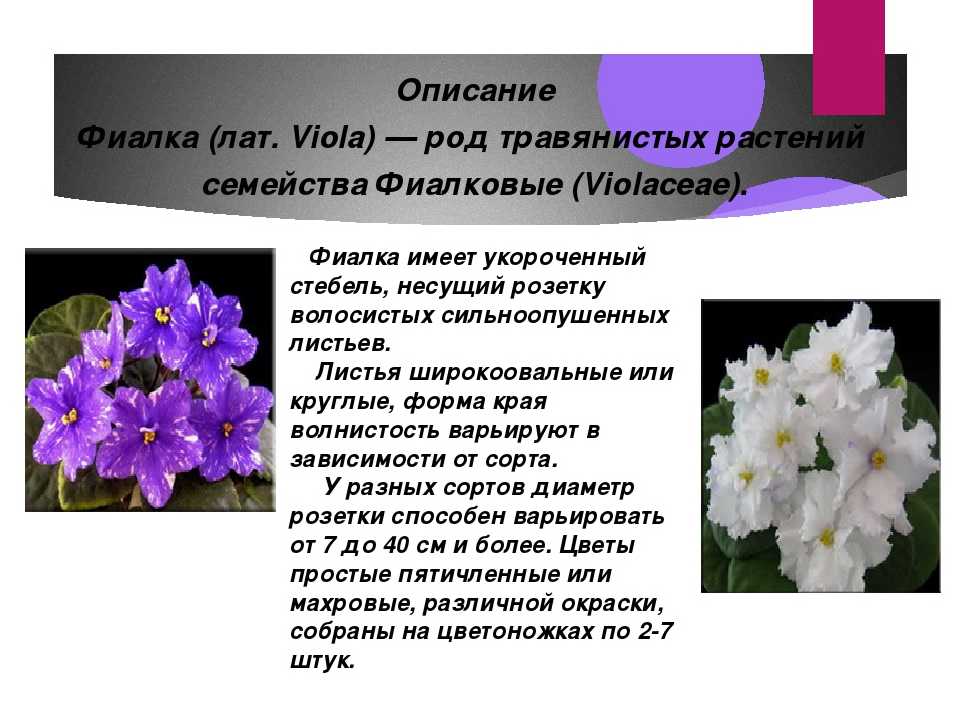 Описание
Фиалка (лат. Viola) — род травянистых растений семейства Фиалковые (Violaceae).

Фиалка имеет укороченный стебель, несущий розетку волосистых сильноопушенных листьев.

Листья широкоовальные или круглые, форма края волнистость варьируют в зависимости от сорта.

У разных сортов диаметр розетки способен варьировать от 7 до 40 см и более. Цветы простые пятичленные или махровые, различной окраски, собраны на цветоножках по 2-7 штук.